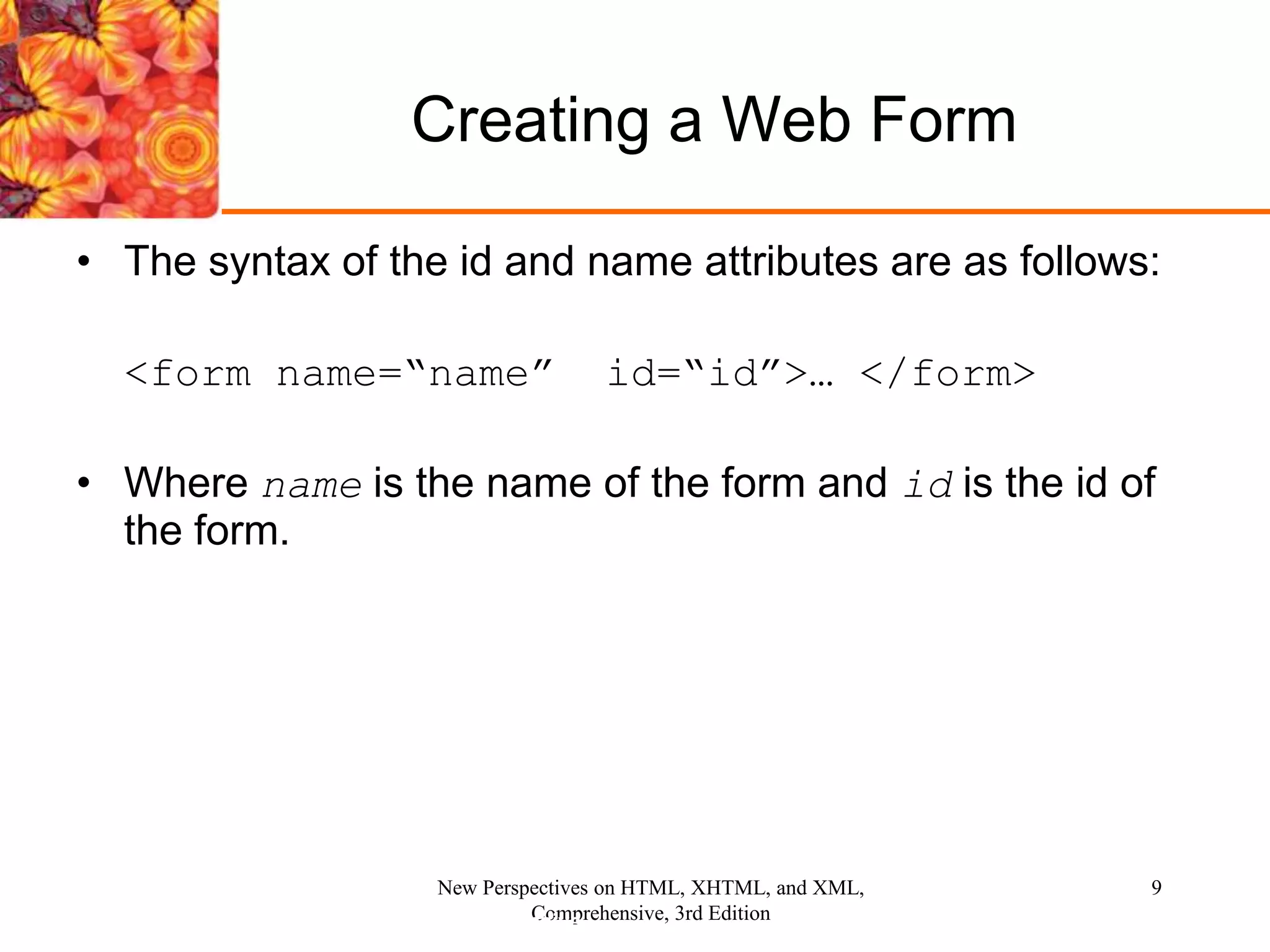 Creating a Web Form

• The syntax of the id and name attributes are as follows:

<form name=“name”  id=“id”>… </form>

• Where name is the name of the form and id is the id of the form.

New Perspectives on HTML, XHTML, and XML, Comprehensive, 3rd Edition

9